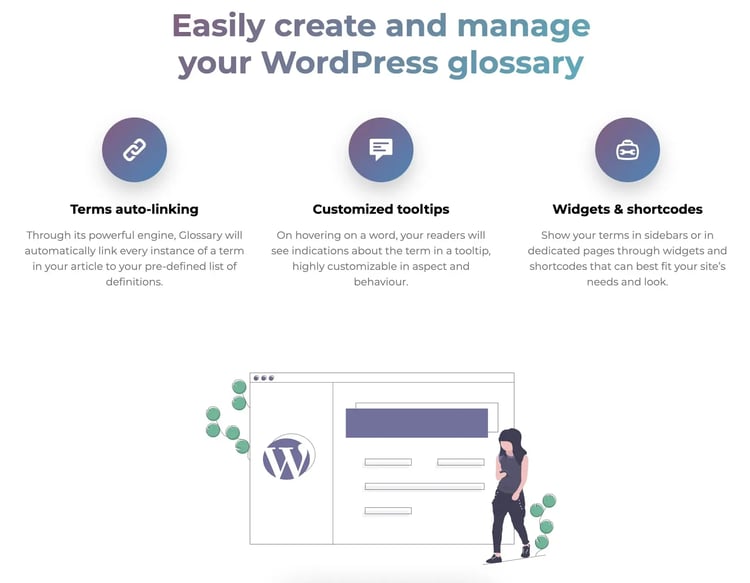 Easily create and manage your WordPress glossary

Terms auto-linking

Through its powerful engine, Glossary will automatically link every instance of a term in your article to your pre-defined list of definitions.

Customized tooltips

On hovering on a word, your readers will see indications about the term in a tooltip, highly customizable in aspect and behaviour.

Widgets & shortcodes

Show your terms in sidebars or in dedicated pages through widgets and shortcodes that can best fit your site's needs and look.